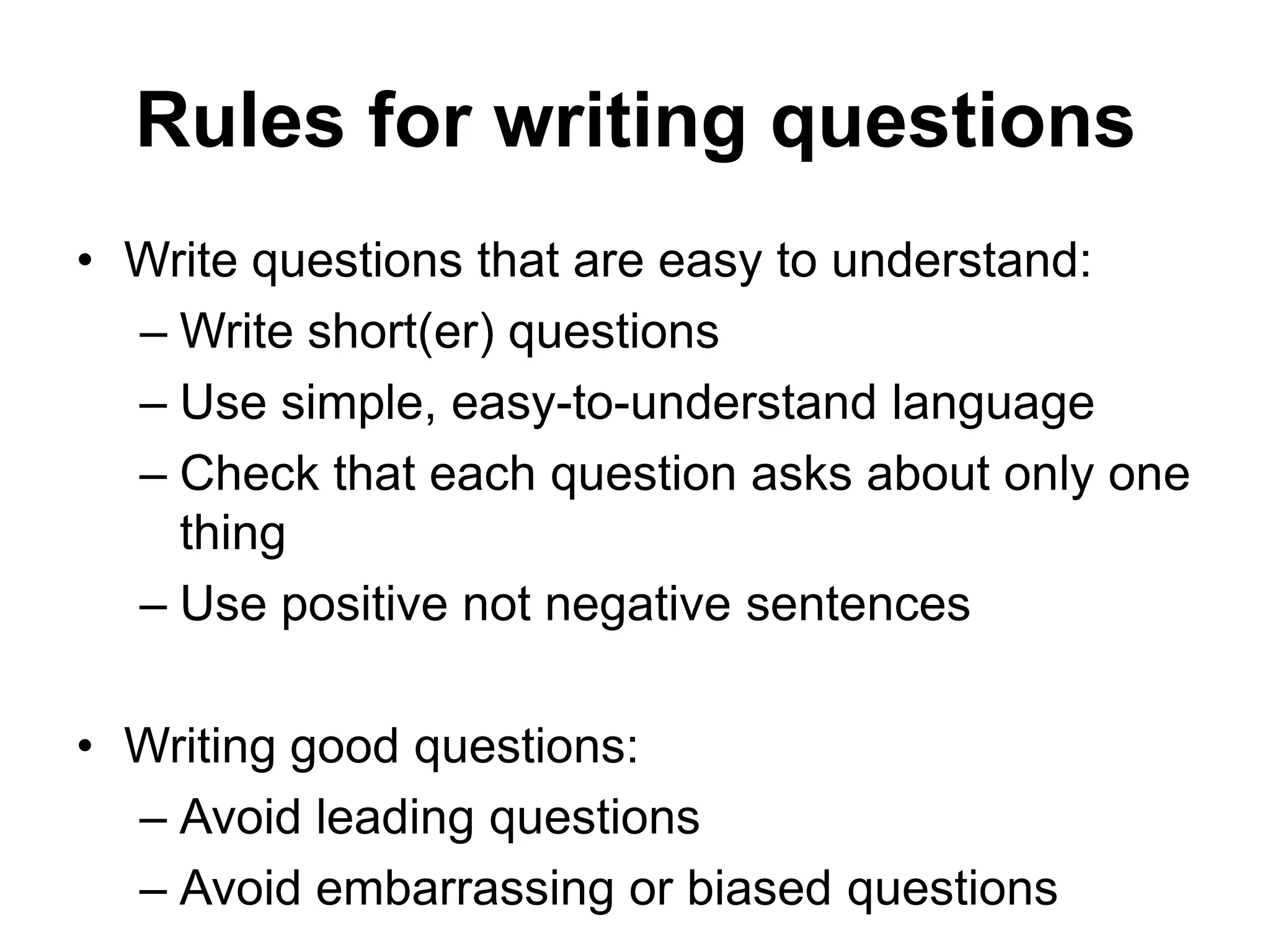 Rules for writing questions

• Write questions that are easy to understand:
– Write short(er) questions
– Use simple, easy-to-understand language
– Check that each question asks about only one thing
– Use positive not negative sentences

• Writing good questions:
– Avoid leading questions
– Avoid embarrassing or biased questions